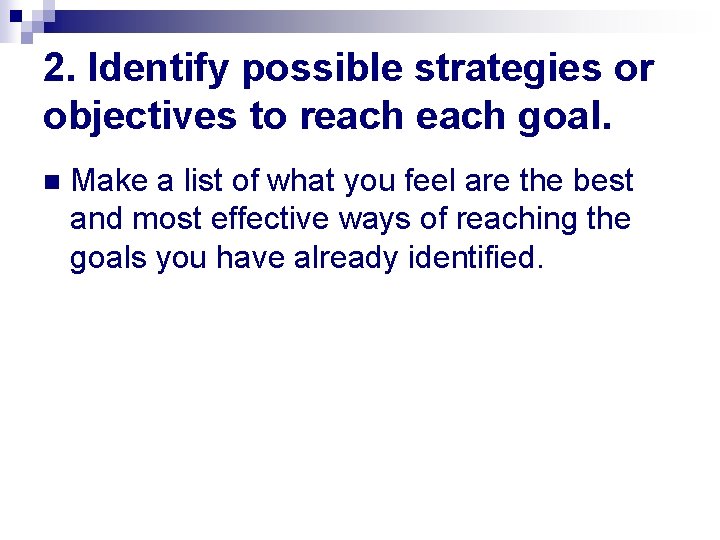 2. Identify possible strategies or objectives to reach each goal.

Make a list of what you feel are the best and most effective ways of reaching the goals you have already identified.